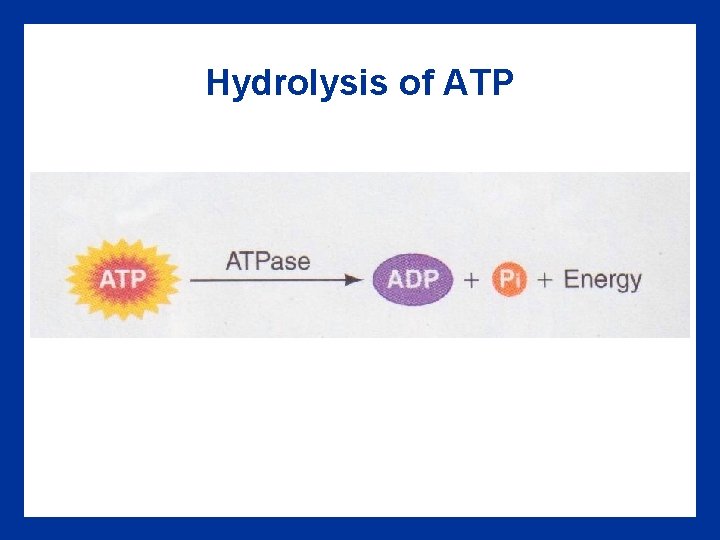 Hydrolysis of ATP

ATP $\xrightarrow{\text{ATPase}}$ ADP + Pi + Energy